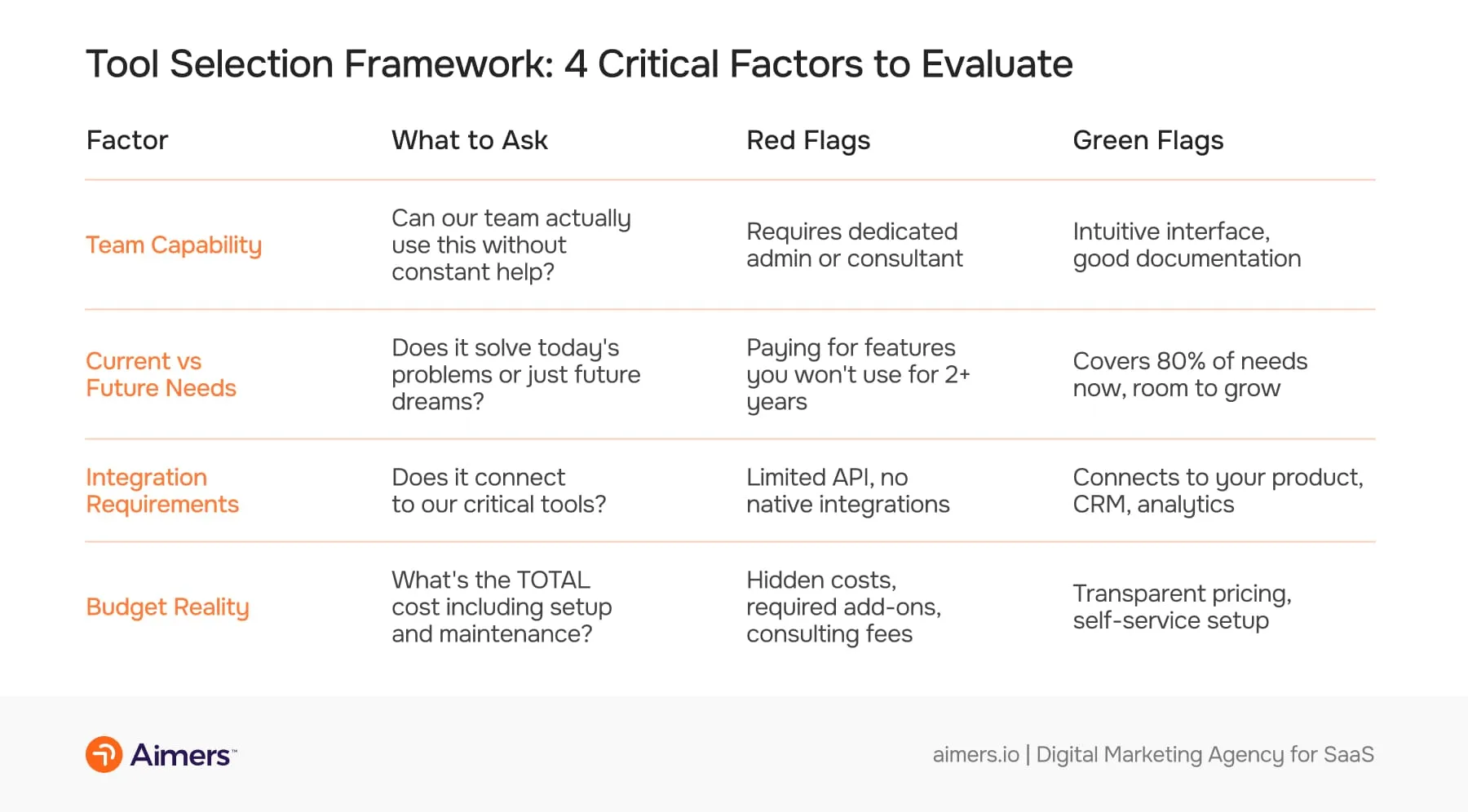 Tool Selection Framework: 4 Critical Factors to Evaluate

| Factor | What to Ask | Red Flags | Green Flags |
|---|---|---|---|
| Team Capability | Can our team actually use this without constant help? | Requires dedicated admin or consultant | Intuitive interface, good documentation |
| Current vs Future Needs | Does it solve today's problems or just future dreams? | Paying for features you won't use for 2+ years | Covers 80% of needs now, room to grow |
| Integration Requirements | Does it connect to our critical tools? | Limited API, no native integrations | Connects to your product, CRM, analytics |
| Budget Reality | What's the TOTAL cost including setup and maintenance? | Hidden costs, required add-ons, consulting fees | Transparent pricing, self-service setup |

Aimers™

aimers.io | Digital Marketing Agency for SaaS